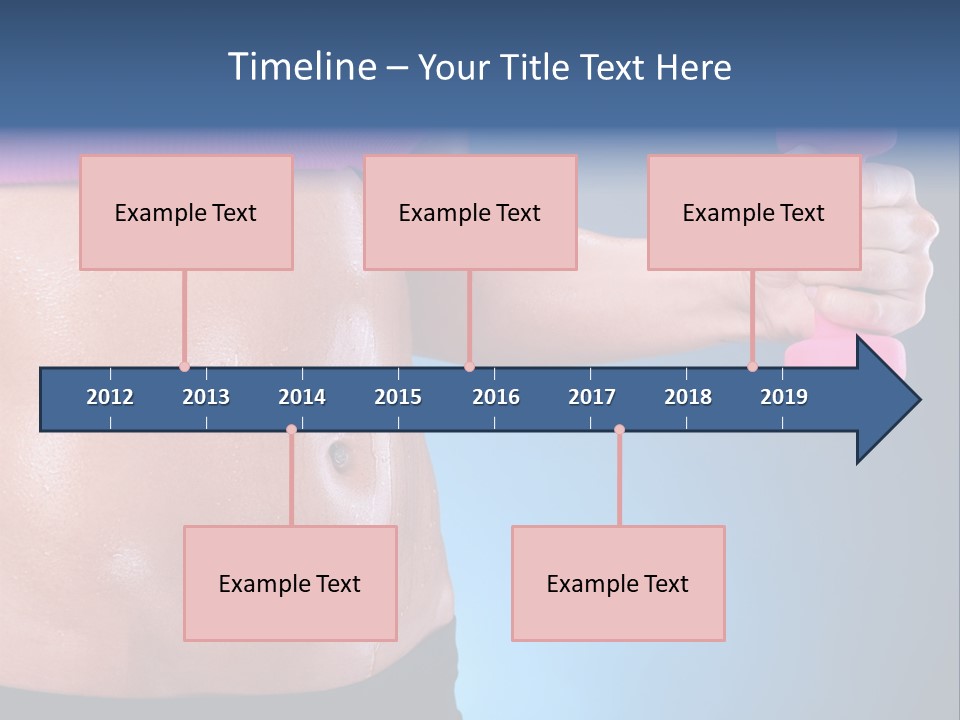 Timeline – Your Title Text Here

Example Text

Example Text

Example Text

2012 2013 2014 2015 2016 2017 2018 2019

Example Text

Example Text